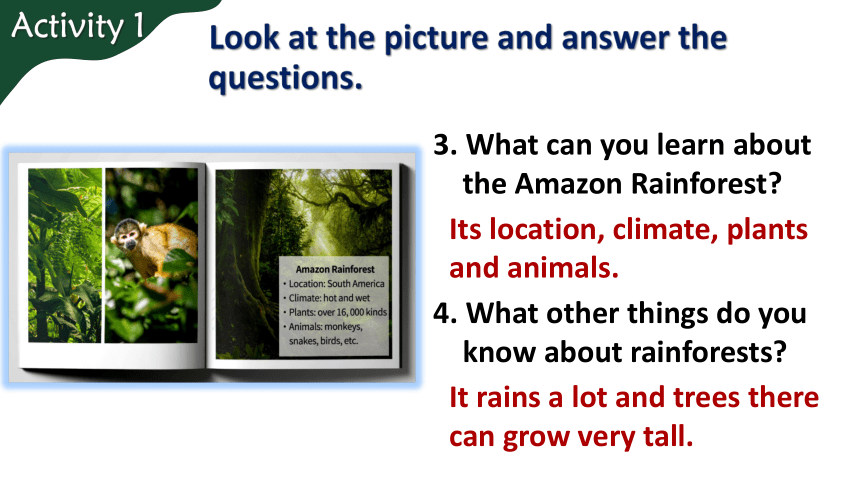 Activity 1

Look at the picture and answer the questions.

Amazon Rainforest
• Location: South America
• Climate: hot and wet
• Plants: over 16, 000 kinds
• Animals: monkeys, snakes, birds, etc.

3. What can you learn about the Amazon Rainforest?

Its location, climate, plants and animals.

4. What other things do you know about rainforests?

It rains a lot and trees there can grow very tall.